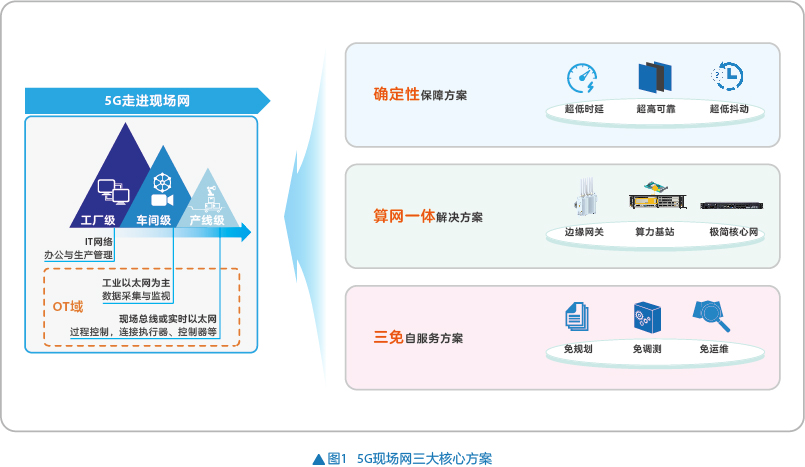 5G走进现场网

工厂级
车间级
产线级

IT网络
办公与生产管理

OT域

工业以太网为主
数据采集与监视

现场总线或实时以太网
过程控制，连接执行器、控制器等

确定性保障方案
超低时延
超高可靠
超低抖动

算网一体解决方案
边缘网关
算力基站
极简核心网

三免自服务方案
免规划
免调测
免运维

▲图1 5G现场网三大核心方案